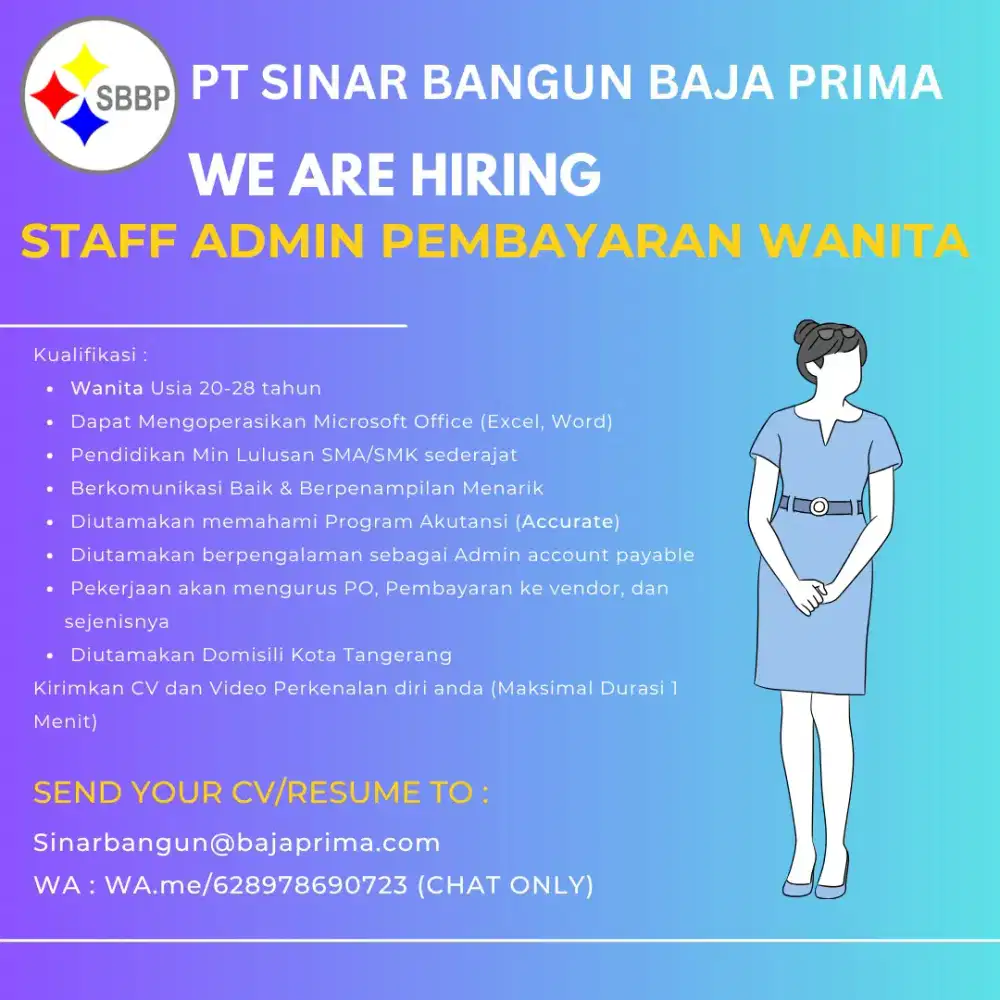 SBBP

PT SINAR BANGUN BAJA PRIMA

WE ARE HIRING

STAFF ADMIN PEMBAYARAN WANITA

Kualifikasi :

- Wanita Usia 20-28 tahun
- Dapat Mengoperasikan Microsoft Office (Excel, Word)
- Pendidikan Min Lulusan SMA/SMK sederajat
- Berkomunikasi Baik & Berpenampilan Menarik
- Diutamakan memahami Program Akutansi (Accurate)
- Diutamakan berpengalaman sebagai Admin account payable
- Pekerjaan akan mengurus PO, Pembayaran ke vendor, dan sejenisnya
- Diutamakan Domisili Kota Tangerang

Kirimkan CV dan Video Perkenalan diri anda (Maksimal Durasi 1 Menit)

SEND YOUR CV/RESUME TO :

Sinarbangun@bajaprima.com

WA : WA.me/628978690723 (CHAT ONLY)